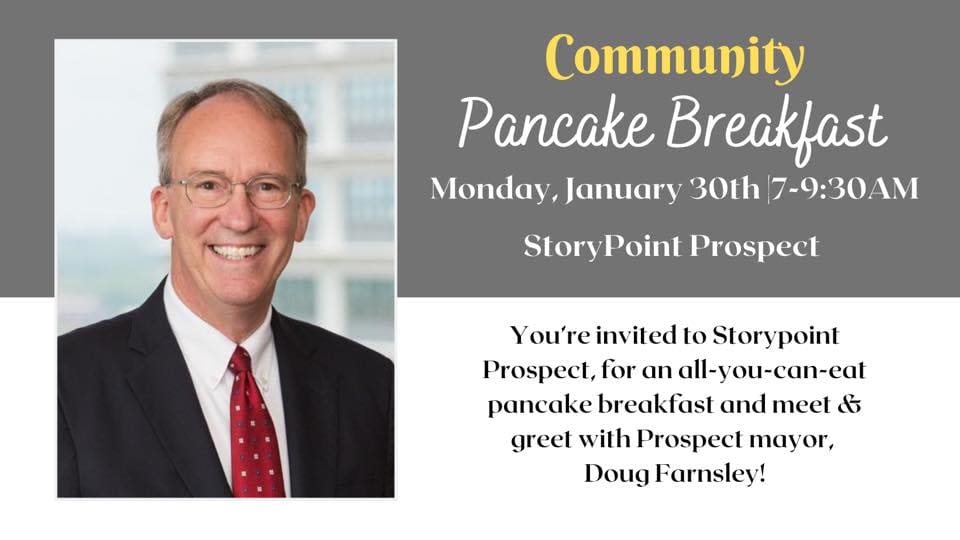 Community
Pancake Breakfast
Monday, January 30th |7-9:30AM
StoryPoint Prospect

You're invited to Storypoint Prospect, for an all-you-can-eat pancake breakfast and meet & greet with Prospect mayor, Doug Farnsley!